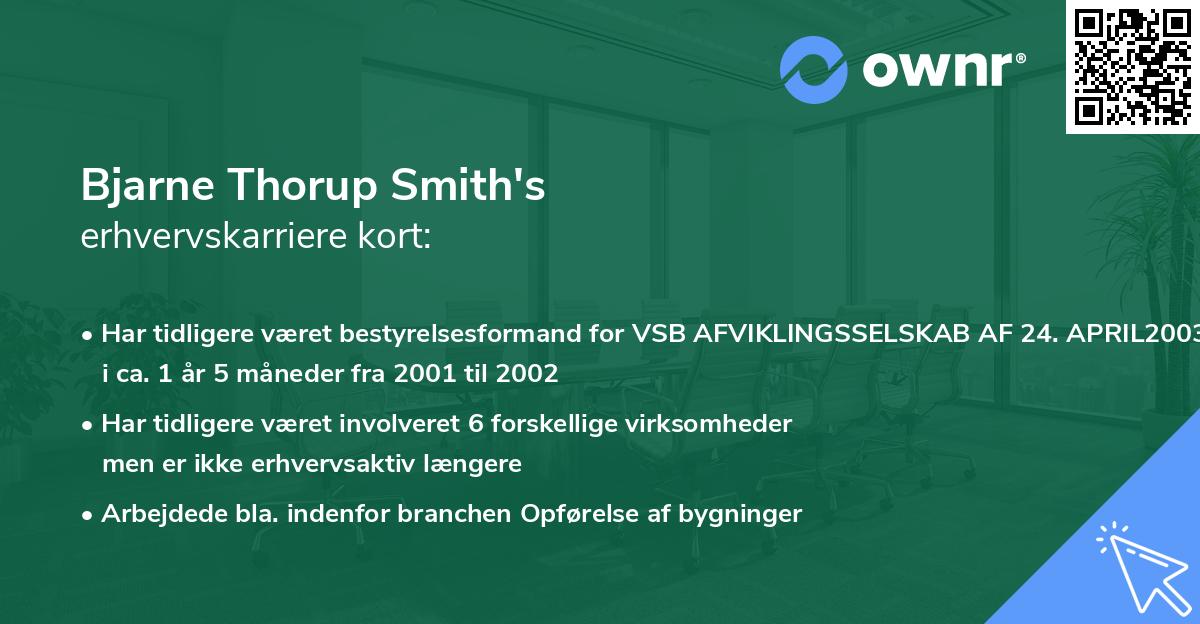 ownr®

Bjarne Thorup Smith's
erhvervskarriere kort:

• Har tidligere været bestyrelsesformand for VSB AFVIKLINGSSELSKAB AF 24. APRIL2003 i ca. 1 år 5 måneder fra 2001 til 2002

• Har tidligere været involveret 6 forskellige virksomheder men er ikke erhvervsaktiv længere

• Arbejdede bla. indenfor branchen Opførelse af bygninger